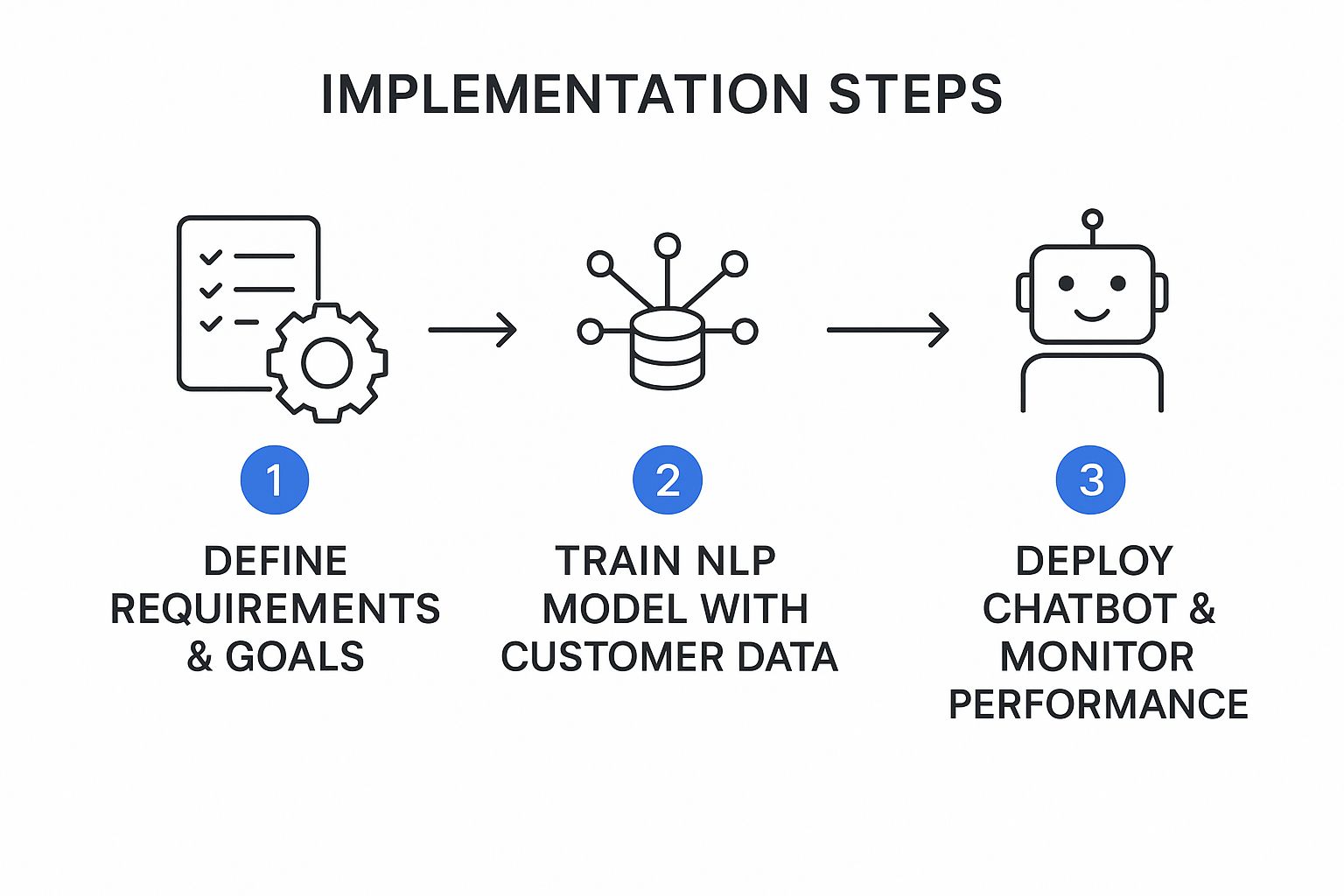 IMPLEMENTATION STEPS

1
DEFINE REQUIREMENTS & GOALS

2
TRAIN NLP MODEL WITH CUSTOMER DATA

3
DEPLOY CHATBOT & MONITOR PERFORMANCE